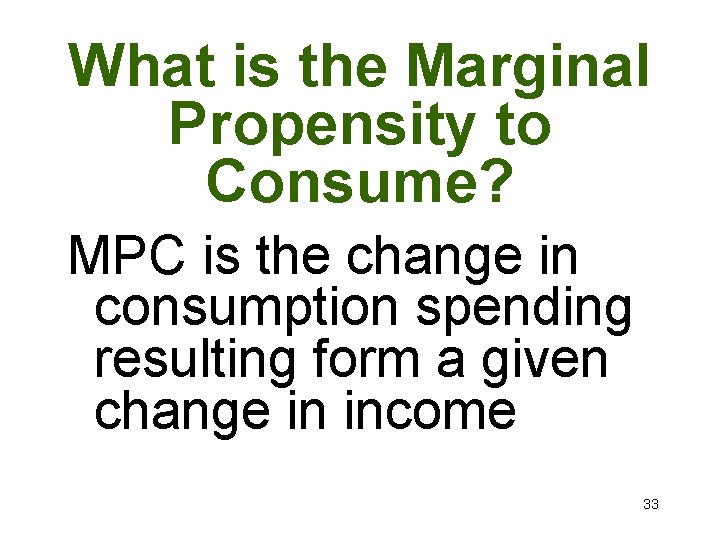 What is the Marginal Propensity to Consume?

MPC is the change in consumption spending resulting form a given change in income

33